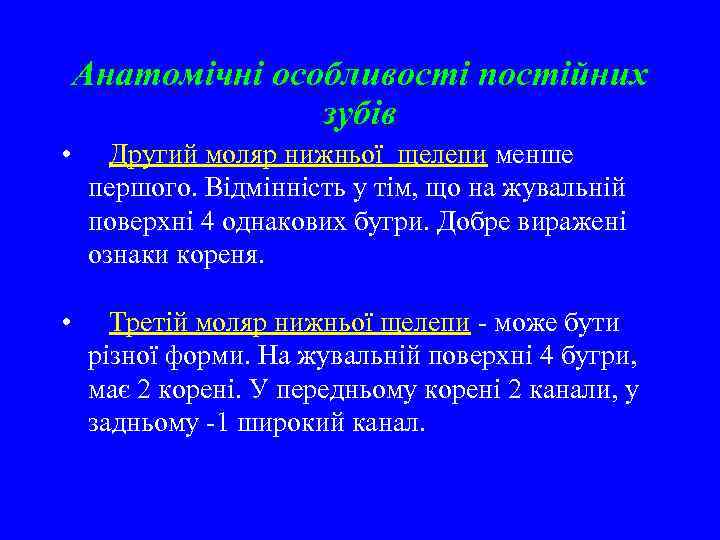 Анатомічні особливості постійних зубів

• Другий моляр нижньої щелепи менше першого. Відмінність у тім, що на жувальній поверхні 4 однакових бугри. Добре виражені ознаки кореня.

• Третій моляр нижньої щелепи - може бути різної форми. На жувальній поверхні 4 бугри, має 2 корені. У передньому корені 2 канали, у задньому -1 широкий канал.